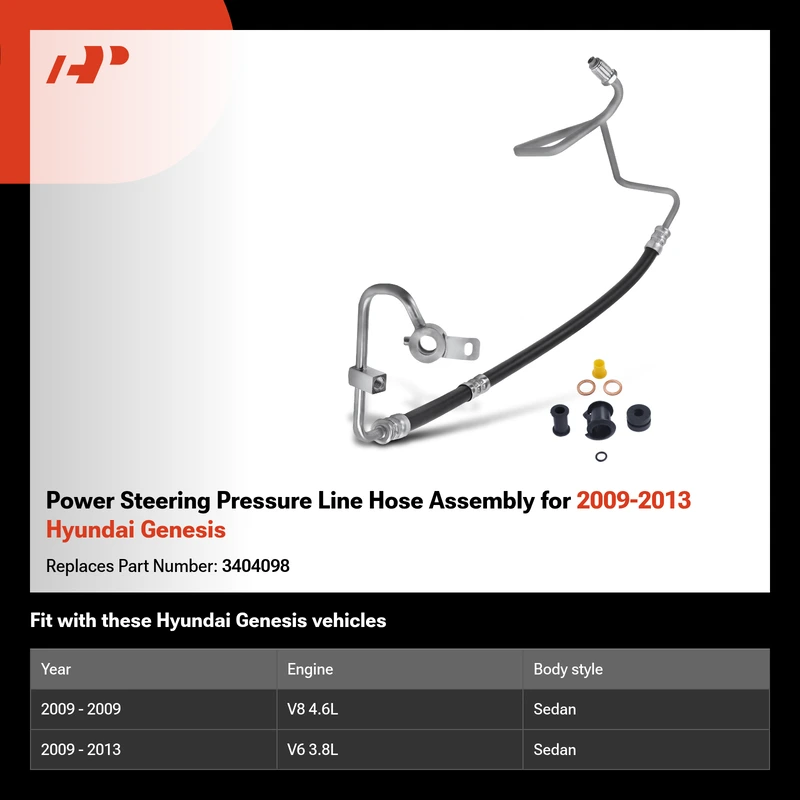 Power Steering Pressure Line Hose Assembly for 2009-2013 Hyundai Genesis

Replaces Part Number: 3404098

Fit with these Hyundai Genesis vehicles

| Year | Engine | Body style |
|---|---|---|
| 2009 - 2009 | V8 4.6L | Sedan |
| 2009 - 2013 | V6 3.8L | Sedan |